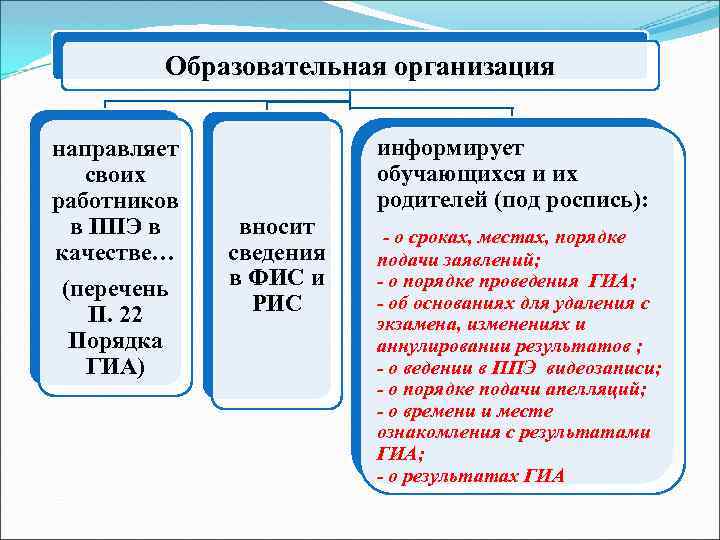 Образовательная организация

направляет своих работников в ППЭ в качестве…

(перечень П. 22 Порядка ГИА)

вносит сведения в ФИС и РИС

информирует обучающихся и их родителей (под роспись):

- о сроках, местах, порядке подачи заявлений;
- о порядке проведения ГИА;
- об основаниях для удаления с экзамена, изменениях и аннулировании результатов ;
- о ведении в ППЭ видеозаписи;
- о порядке подачи апелляций;
- о времени и месте ознакомления с результатами ГИА;
- о результатах ГИА